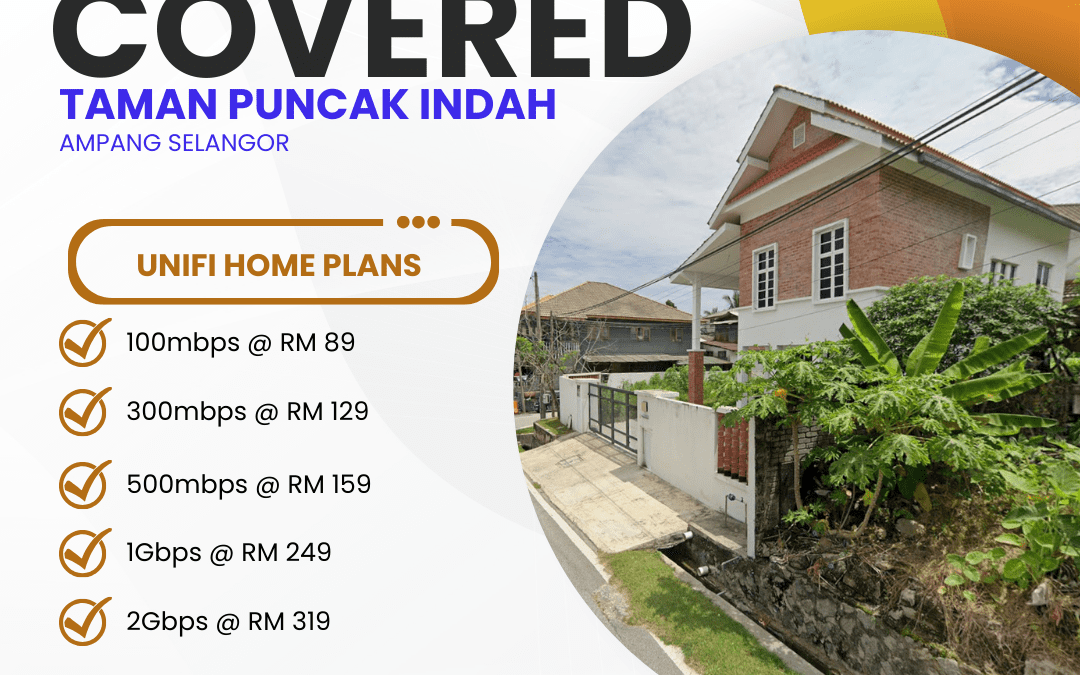 COVERED
TAMAN PUNCAK INDAH
AMPANG SELANGOR

UNIFI HOME PLANS

100mbps @ RM 89

300mbps @ RM 129

500mbps @ RM 159

1Gbps @ RM 249

2Gbps @ RM 319